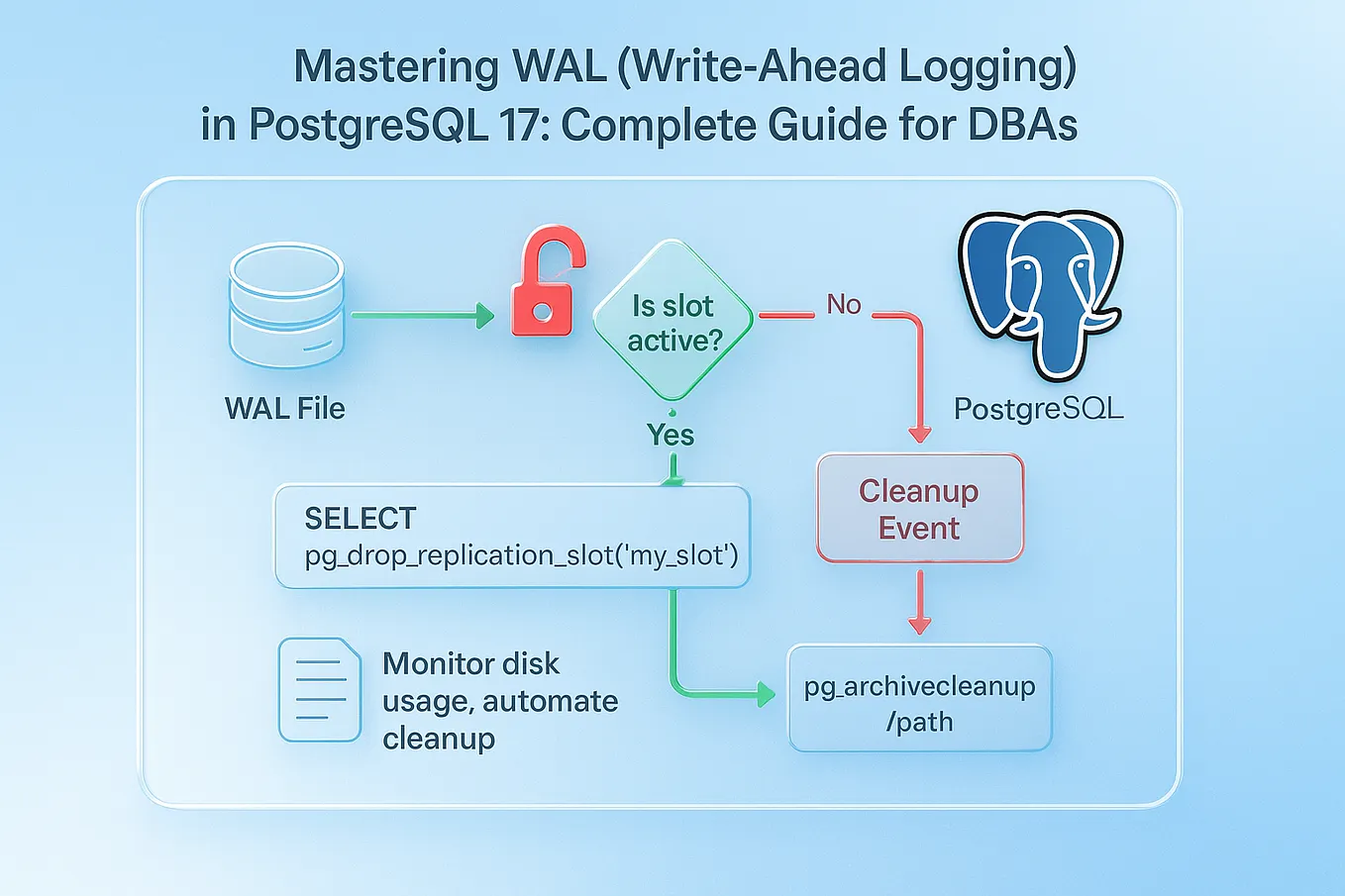 Mastering WAL (Write-Ahead Logging) in PostgreSQL 17: Complete Guide for DBAs

WAL File

Is slot active?

No

PostgreSQL

Yes

SELECT
pg_drop_replication_slot('my_slot')

Cleanup Event

Monitor disk usage, automate cleanup

pg_archivecleanup /path